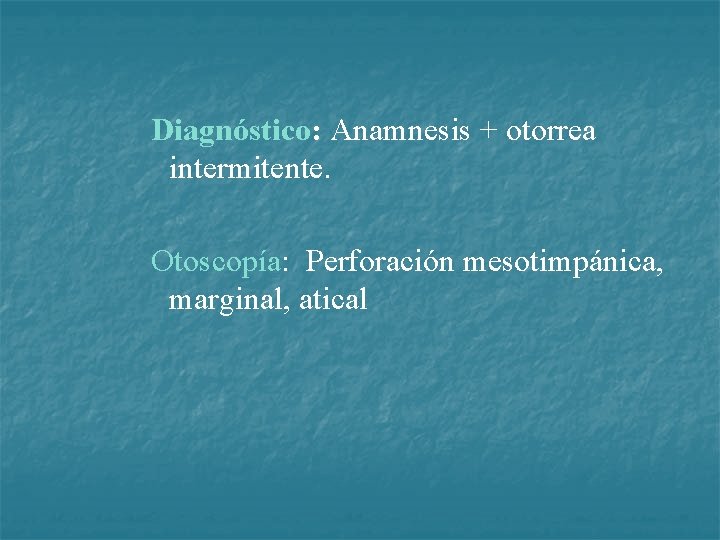 Diagnóstico: Anamnesis + otorrea intermitente.

Otoscopía: Perforación mesotimpánica, marginal, atical